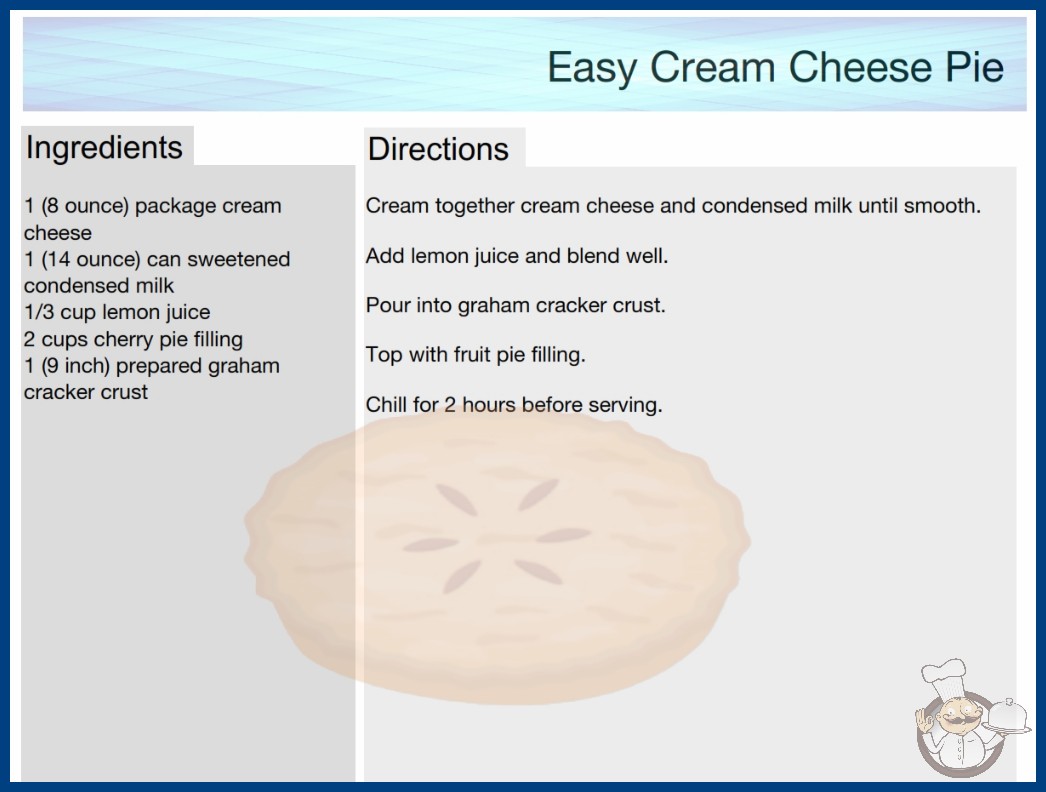 Easy Cream Cheese Pie

Ingredients

1 (8 ounce) package cream cheese
1 (14 ounce) can sweetened condensed milk
1/3 cup lemon juice
2 cups cherry pie filling
1 (9 inch) prepared graham cracker crust

Directions

Cream together cream cheese and condensed milk until smooth.

Add lemon juice and blend well.

Pour into graham cracker crust.

Top with fruit pie filling.

Chill for 2 hours before serving.